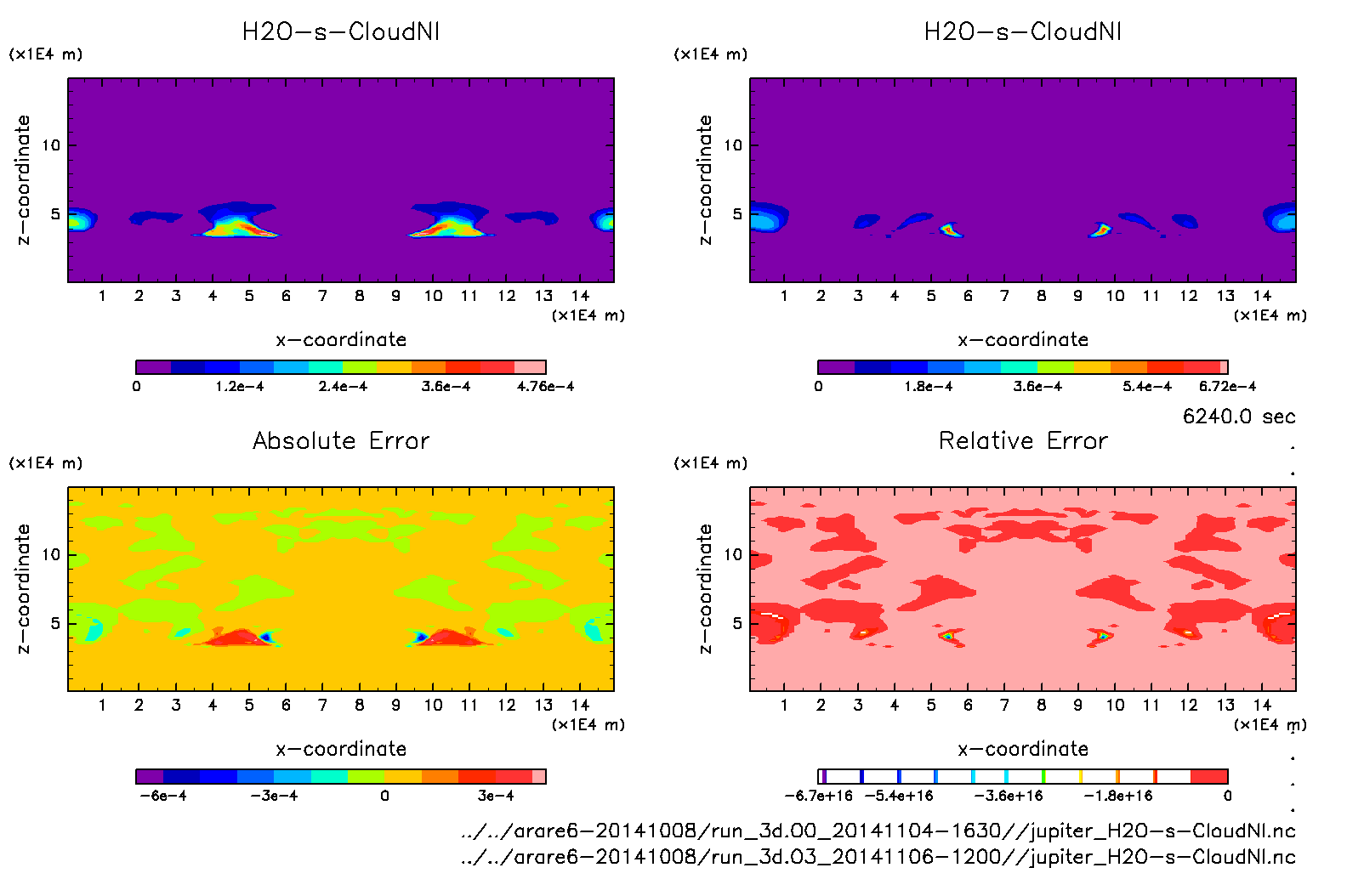 H2O−s−CloudNI

(×1E4 m)

z−coordinate

10

5

1 2 3 4 5 6 7 8 9 10 11 12 13 14

(×1E4 m)

x−coordinate

0 1.2e−4 2.4e−4 3.6e−4 4.76e−4

H2O−s−CloudNI

(×1E4 m)

z−coordinate

10

5

1 2 3 4 5 6 7 8 9 10 11 12 13 14

(×1E4 m)

x−coordinate

0 1.8e−4 3.6e−4 5.4e−4 6.72e−4

6240.0 sec

Absolute Error

(×1E4 m)

z−coordinate

10

5

1 2 3 4 5 6 7 8 9 10 11 12 13 14

(×1E4 m)

x−coordinate

−6e−4 −3e−4 0 3e−4

Relative Error

(×1E4 m)

z−coordinate

10

5

1 2 3 4 5 6 7 8 9 10 11 12 13 14

(×1E4 m)

x−coordinate

−6.7e+16 −5.4e+16 −3.6e+16 −1.8e+16 0

../../arare6−20141008/run_3d.00_20141104−1630//jupiter_H2O−s−CloudNI.nc
../../arare6−20141008/run_3d.03_20141106−1200//jupiter_H2O−s−CloudNI.nc